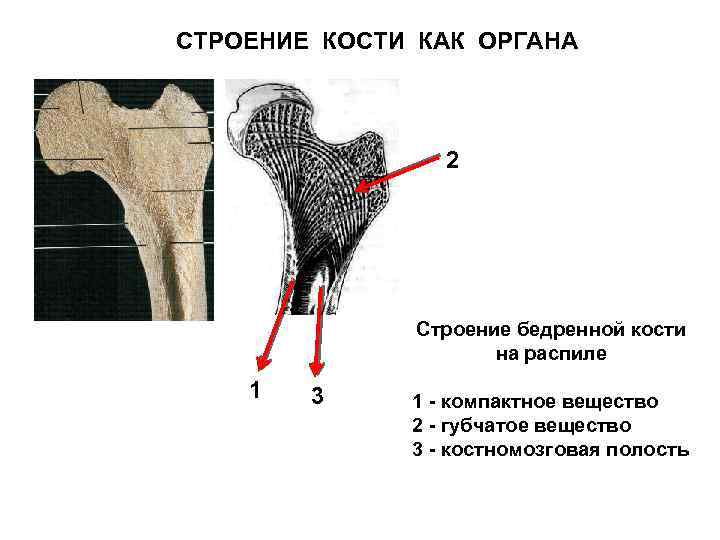 СТРОЕНИЕ КОСТИ КАК ОРГАНА

2

1

3

Строение бедренной кости на распиле

1 - компактное вещество
2 - губчатое вещество
3 - костномозговая полость